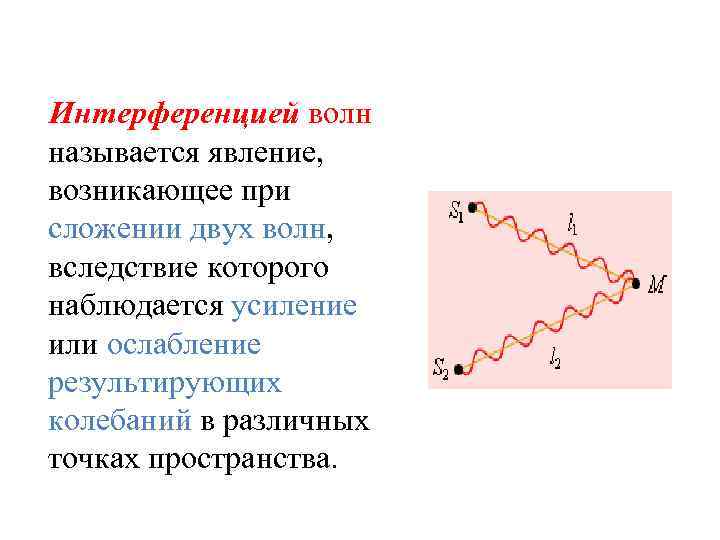 Интерференцией волн называется явление, возникающее при сложении двух волн, вследствие которого наблюдается усиление или ослабление результирующих колебаний в различных точках пространства.

$S_1$
$l_1$
$M$
$S_2$
$l_2$